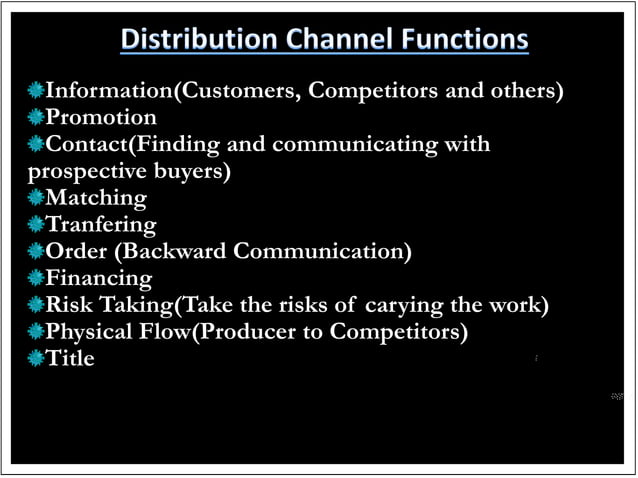 Distribution Channel Functions

Information(Customers, Competitors and others)
Promotion
Contact(Finding and communicating with prospective buyers)
Matching
Tranfering
Order (Backward Communication)
Financing
Risk Taking(Take the risks of carying the work)
Physical Flow(Producer to Competitors)
Title